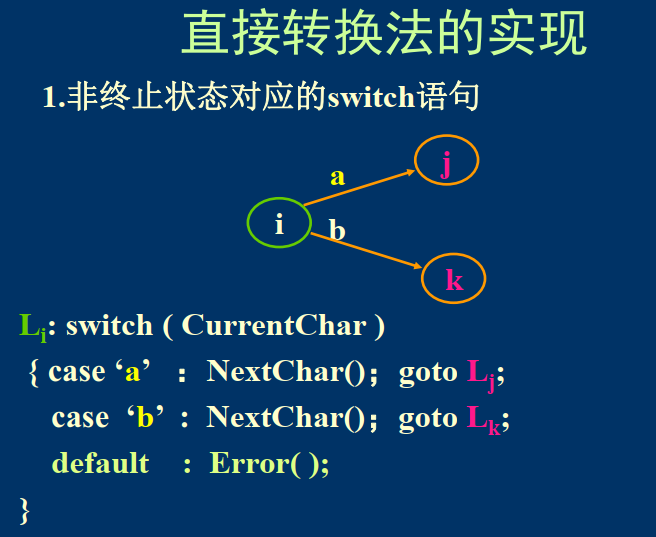 直接转换法的实现

1.非终止状态对应的switch语句

a

j

i

b

k

$L_i$: switch ( CurrentChar )
{ case ‘a’ ： NextChar()； goto $L_j$;
case ‘b’ ： NextChar()； goto $L_k$;
default ： Error( );
}